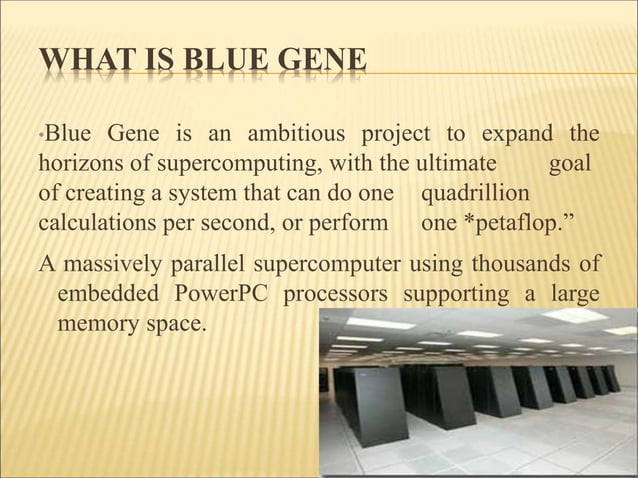 WHAT IS BLUE GENE

•Blue Gene is an ambitious project to expand the horizons of supercomputing, with the ultimate goal of creating a system that can do one quadrillion calculations per second, or perform one *petaflop.”

A massively parallel supercomputer using thousands of embedded PowerPC processors supporting a large memory space.